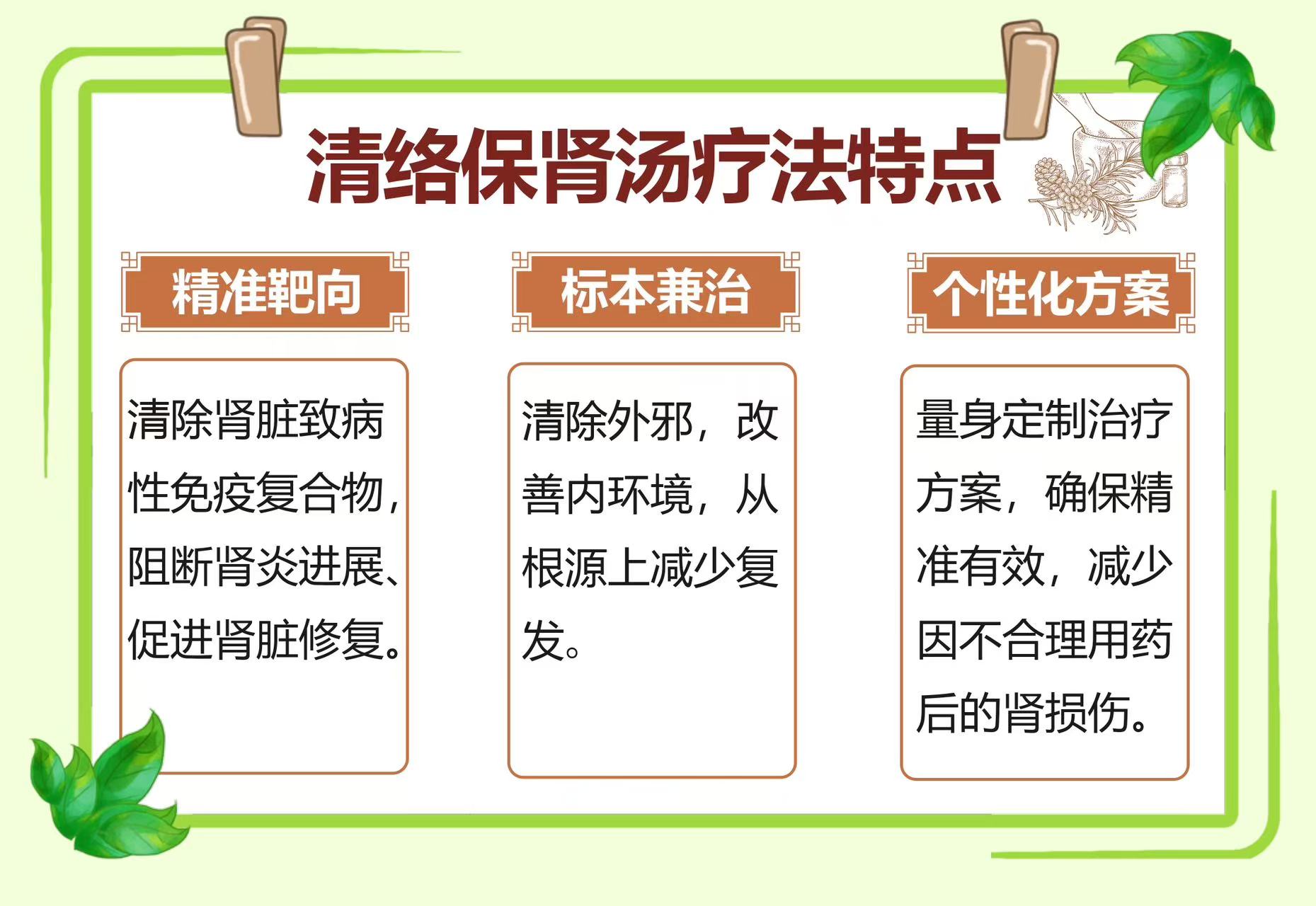 清络保肾汤疗法特点

精准靶向

清除肾脏致病性免疫复合物，阻断肾炎进展、促进肾脏修复。

标本兼治

清除外邪，改善内环境，从根源上减少复发。

个性化方案

量身定制治疗方案，确保精准有效，减少因不合理用药后的肾损伤。